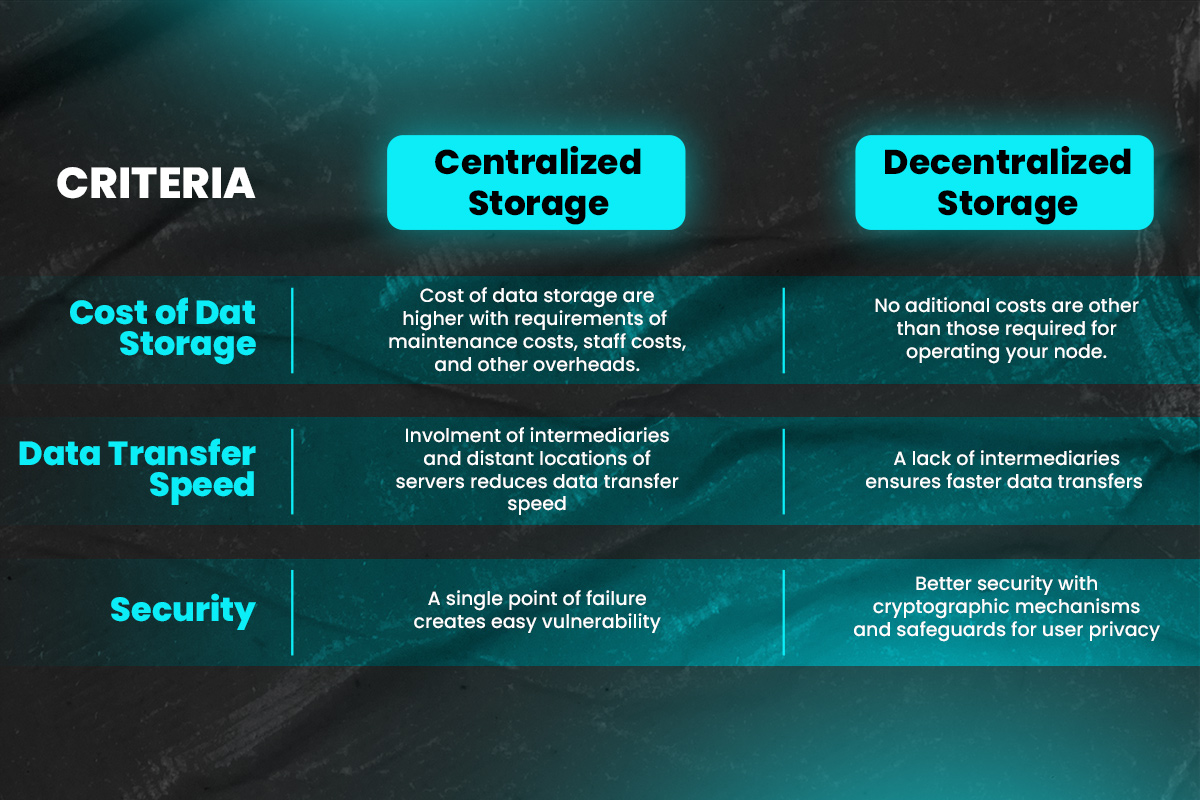 | CRITERIA | Centralized Storage | Decentralized Storage |
|---|---|---|
| Cost of Dat Storage | Cost of data storage are higher with requirements of maintenance costs, staff costs, and other overheads. | No aditional costs are other than those required for operating your node. |
| Data Transfer Speed | Involment of intermediaries and distant locations of servers reduces data transfer speed | A lack of intermediaries ensures faster data transfers |
| Security | A single point of failure creates easy vulnerability | Better security with cryptographic mechanisms and safeguards for user privacy |